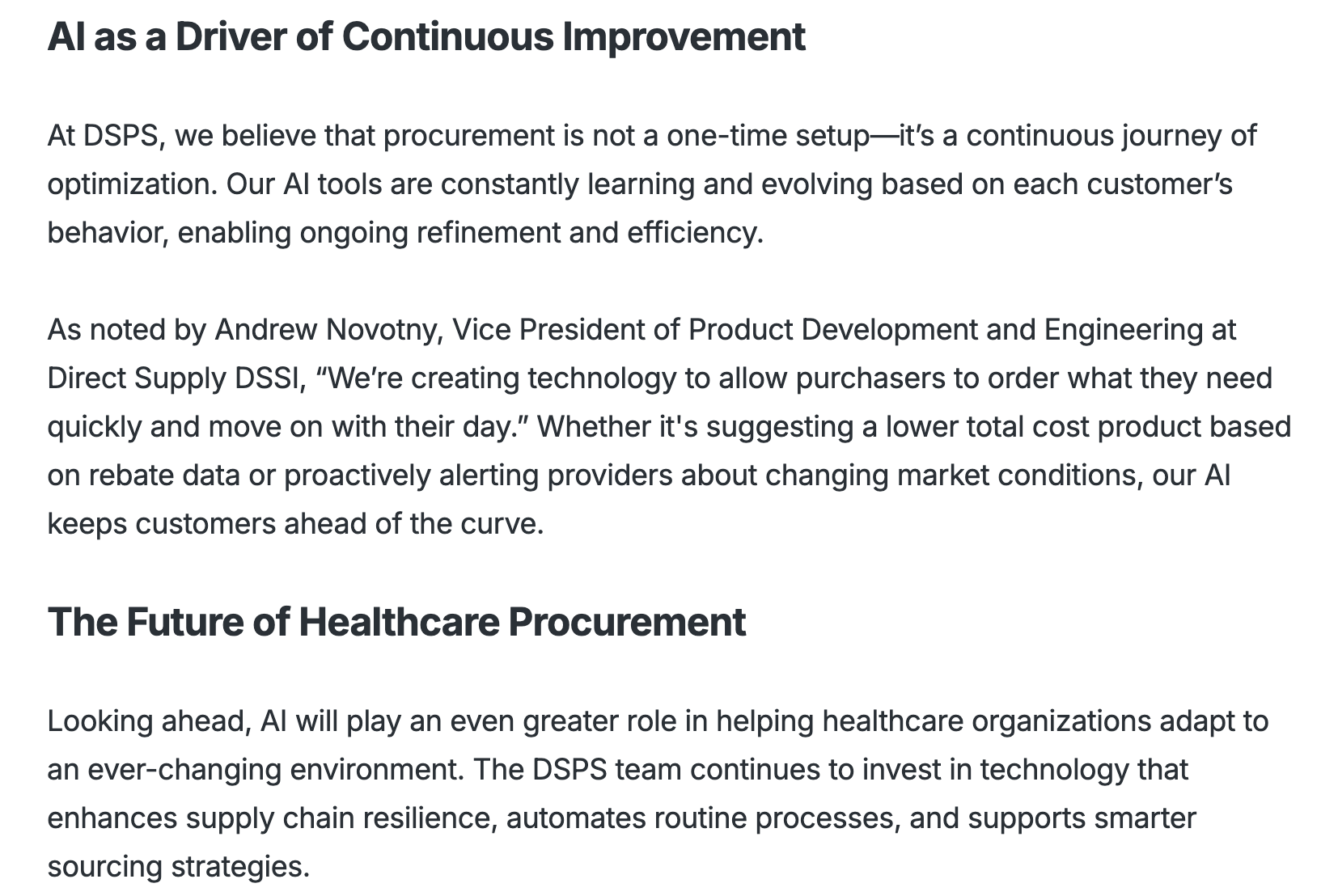 AI as a Driver of Continuous Improvement

At DSPS, we believe that procurement is not a one-time setup—it's a continuous journey of optimization. Our AI tools are constantly learning and evolving based on each customer's behavior, enabling ongoing refinement and efficiency.

As noted by Andrew Novotny, Vice President of Product Development and Engineering at Direct Supply DSSI, "We're creating technology to allow purchasers to order what they need quickly and move on with their day." Whether it's suggesting a lower total cost product based on rebate data or proactively alerting providers about changing market conditions, our AI keeps customers ahead of the curve.

The Future of Healthcare Procurement

Looking ahead, AI will play an even greater role in helping healthcare organizations adapt to an ever-changing environment. The DSPS team continues to invest in technology that enhances supply chain resilience, automates routine processes, and supports smarter sourcing strategies.